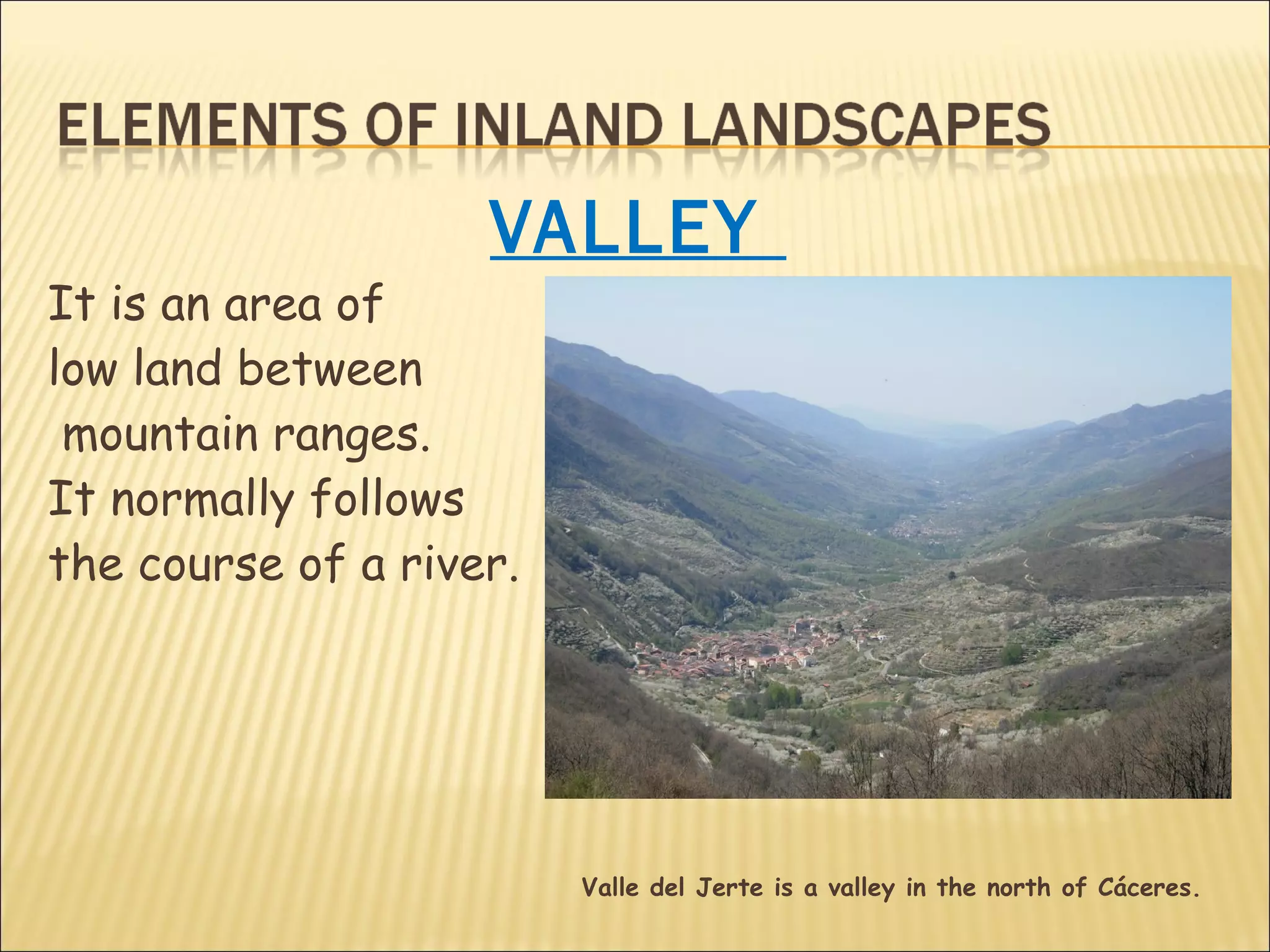 ELEMENTS OF INLAND LANDSCAPES

VALLEY

It is an area of low land between mountain ranges. It normally follows the course of a river.

Valle del Jerte is a valley in the north of Cáceres.